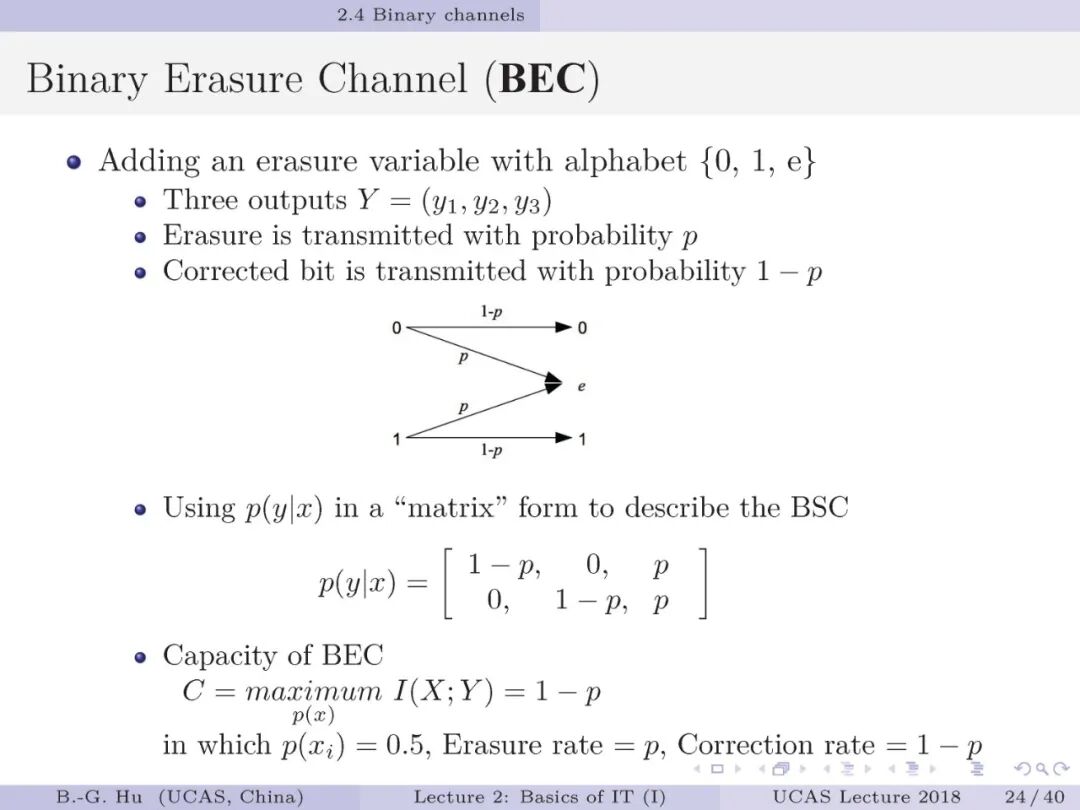 2.4 Binary channels

Binary Erasure Channel (**BEC**)

Adding an erasure variable with alphabet {0, 1, e}

Three outputs $Y = (y_1, y_2, y_3)$

Erasure is transmitted with probability $p$

Corrected bit is transmitted with probability $1 - p$

0 1-$p$ 0
$p$
$e$
$p$
1 1-$p$ 1

Using $p(y|x)$ in a "matrix" form to describe the BSC

$p(y|x) = \begin{bmatrix} 1-p, & 0, & p \\ 0, & 1-p, & p \end{bmatrix}$

Capacity of BEC
$C = \underset{p(x)}{maximum}\ I(X;Y) = 1 - p$
in which $p(x_i) = 0.5$, Erasure rate $= p$, Correction rate $= 1 - p$

B.-G. Hu (UCAS, China) Lecture 2: Basics of IT (I) UCAS Lecture 2018 24 / 40